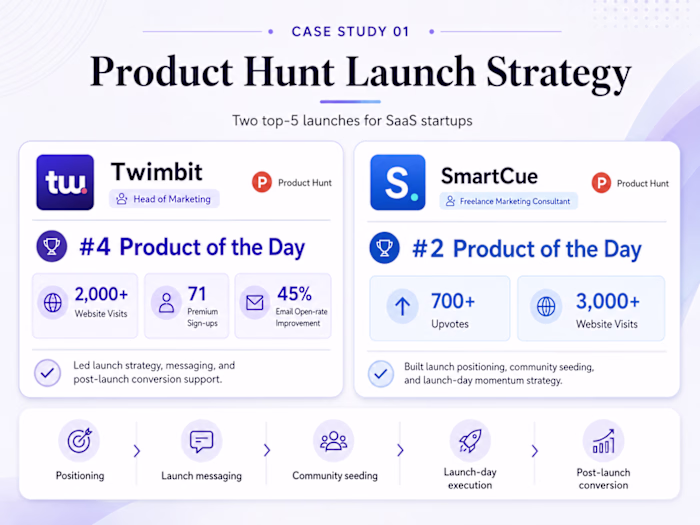 CASE STUDY 01

Product Hunt Launch Strategy

Two top-5 launches for SaaS startups

tw.

Twimbit

Head of Marketing

Product Hunt

#4 Product of the Day

2,000+
Website Visits

71
Premium Sign-ups

45%
Email Open-rate Improvement

Led launch strategy, messaging, and post-launch conversion support.

S.

SmartCue

Freelance Marketing Consultant

Product Hunt

#2 Product of the Day

700+
Upvotes

3,000+
Website Visits

Built launch positioning, community seeding, and launch-day momentum strategy.

Positioning

Launch messaging

Community seeding

Launch-day execution

Post-launch conversion